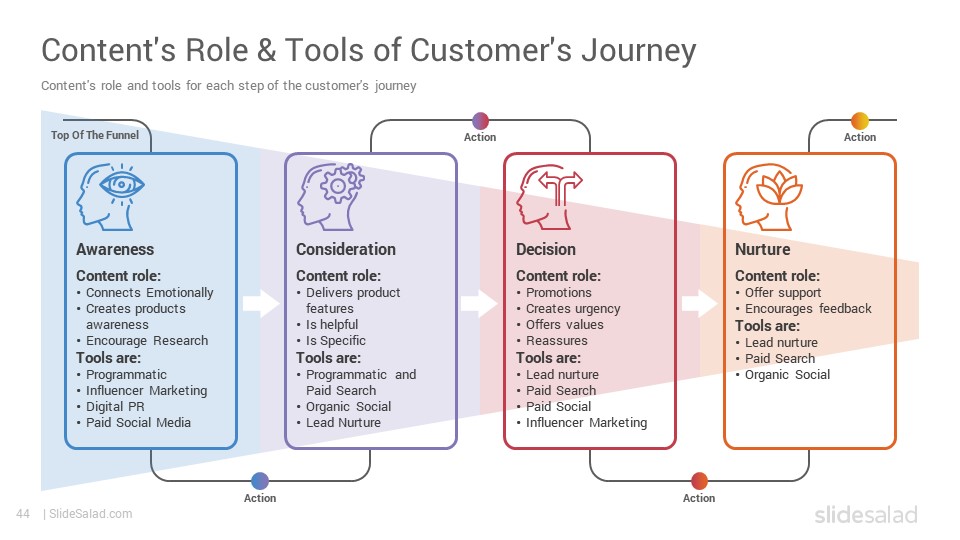 Content's Role & Tools of Customer's Journey

Content's role and tools for each step of the customer's journey

Top Of The Funnel

Action

Action

Awareness

Content role:
• Connects Emotionally
• Creates products awareness
• Encourage Research

Tools are:
• Programmatic
• Influencer Marketing
• Digital PR
• Paid Social Media

Consideration

Content role:
• Delivers product features
• Is helpful
• Is Specific

Tools are:
• Programmatic and Paid Search
• Organic Social
• Lead Nurture

Decision

Content role:
• Promotions
• Creates urgency
• Offers values
• Reassures

Tools are:
• Lead nurture
• Paid Search
• Paid Social
• Influencer Marketing

Nurture

Content role:
• Offer support
• Encourages feedback

Tools are:
• Lead nurture
• Paid Search
• Organic Social

Action

Action

44 | SlideSalad.com

slidesalad